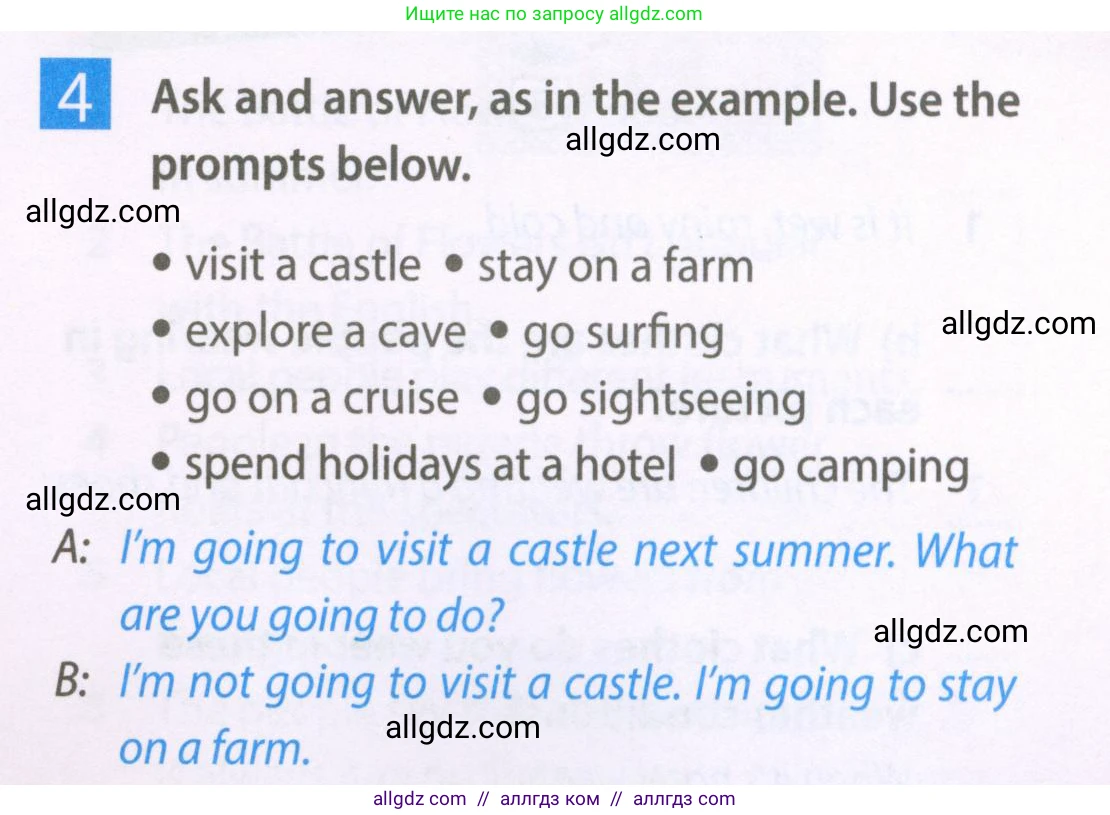 Ищите нас по запросу allgdz.com

4 Ask and answer, as in the example. Use the prompts below.

allgdz.com

allgdz.com

• visit a castle • stay on a farm
• explore a cave • go surfing
• go on a cruise • go sightseeing
• spend holidays at a hotel • go camping

allgdz.com

allgdz.com

A: I'm going to visit a castle next summer. What are you going to do?

allgdz.com

B: I'm not going to visit a castle. I'm going to stay on a farm.

allgdz.com

allgdz com // аллгдз ком // аллгдз com